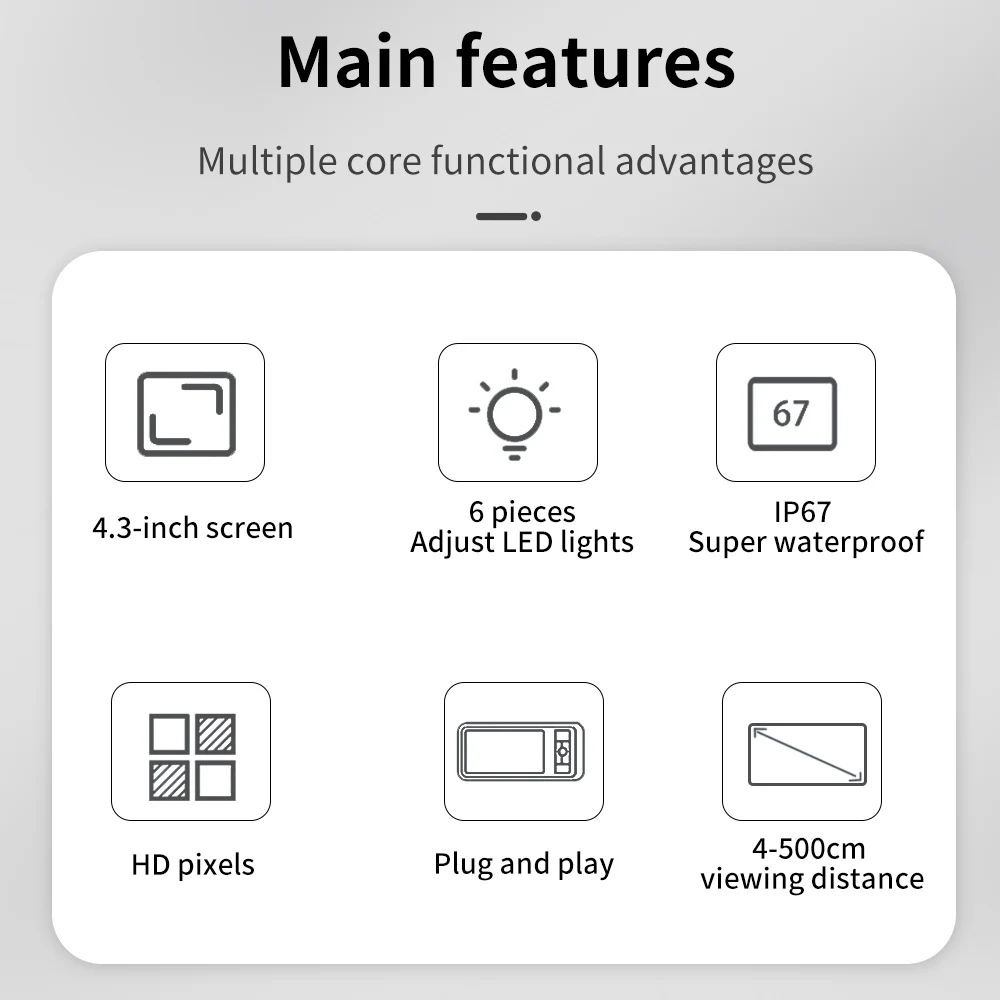 Main features

Multiple core functional advantages

67

4.3-inch screen

6 pieces
Adjust LED lights

IP67
Super waterproof

HD pixels

Plug and play

4-500cm
viewing distance